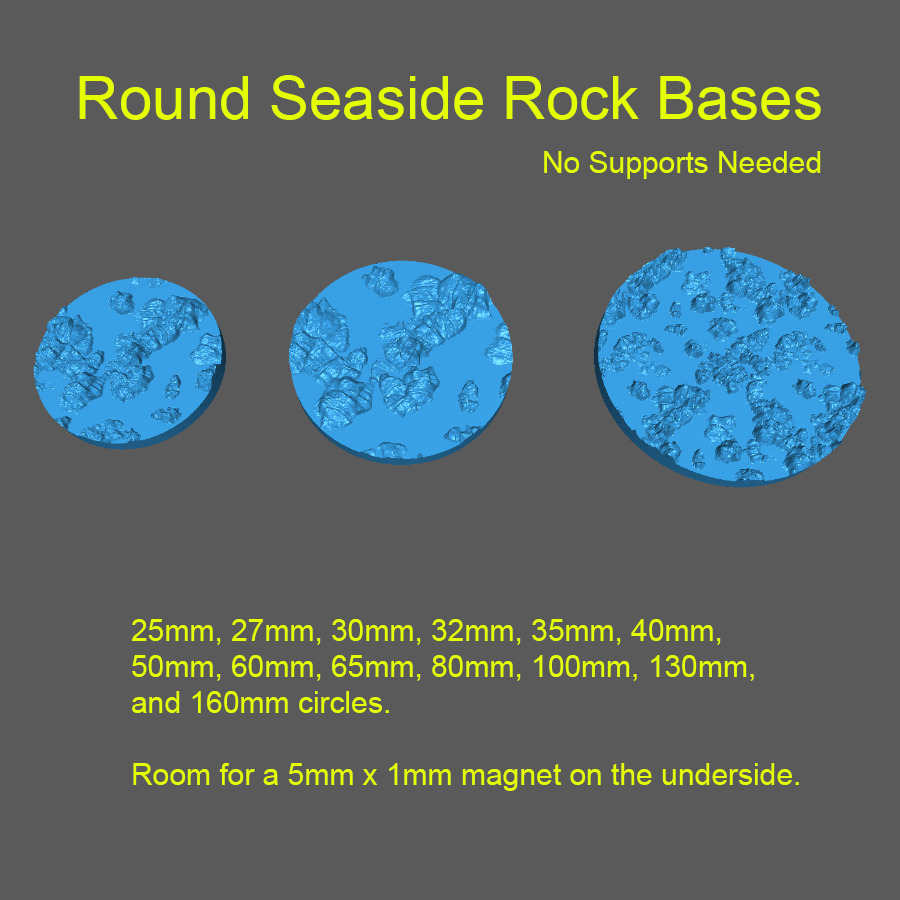 Round Seaside Rock Bases

No Supports Needed

25mm, 27mm, 30mm, 32mm, 35mm, 40mm, 50mm, 60mm, 65mm, 80mm, 100mm, 130mm, and 160mm circles.

Room for a 5mm x 1mm magnet on the underside.